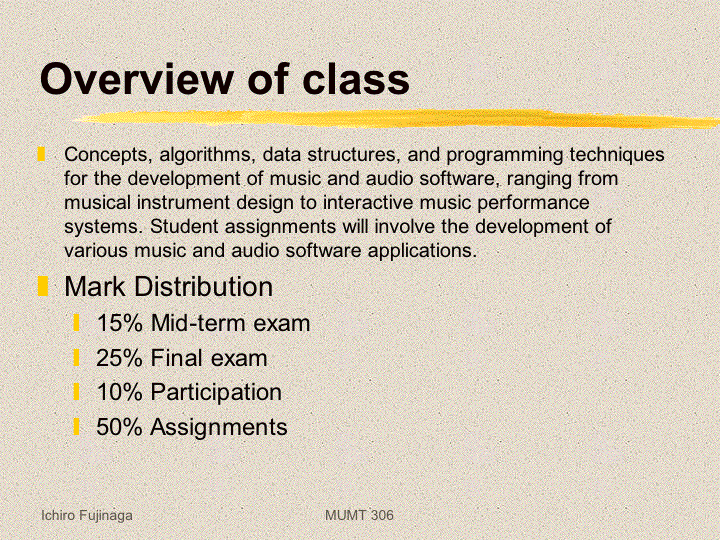 Overview of class

Concepts, algorithms, data structures, and programming techniques for the development of music and audio software, ranging from musical instrument design to interactive music performance systems. Student assignments will involve the development of various music and audio software applications.

Mark Distribution

15% Mid-term exam

25% Final exam

10% Participation

50% Assignments

Ichiro Fujinaga

MUMT 306